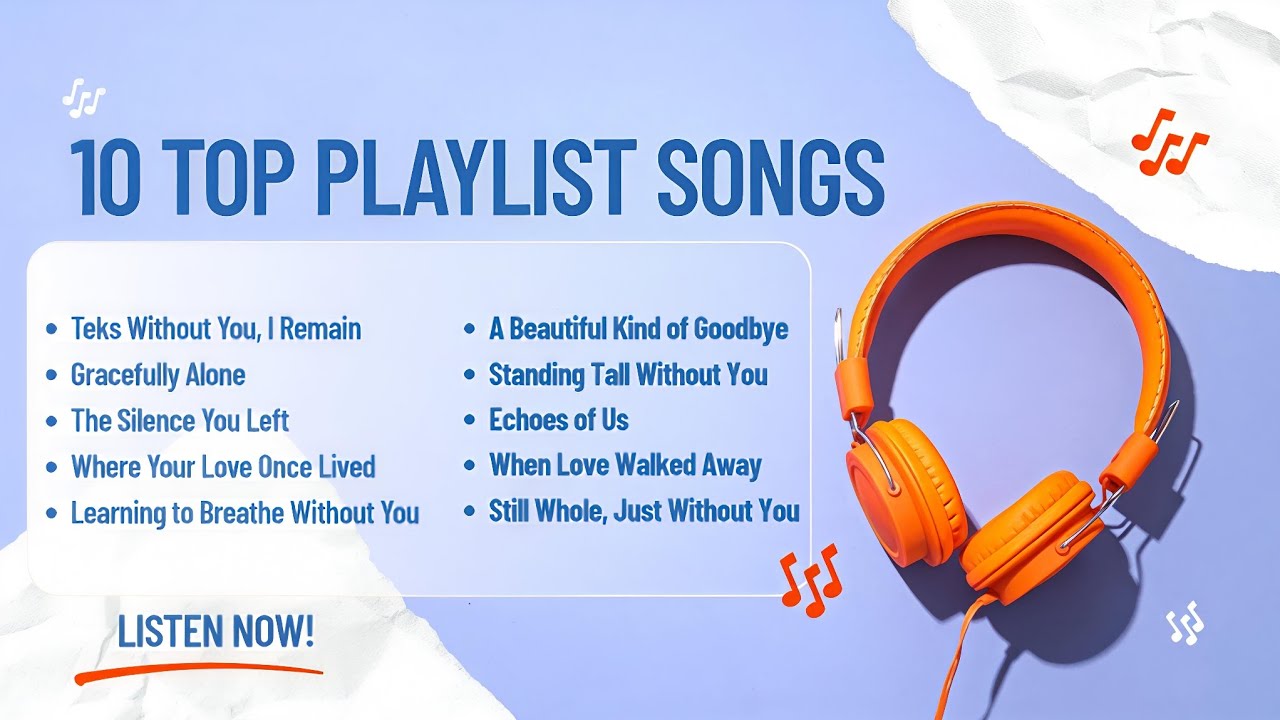 10 TOP PLAYLIST SONGS

- Teks Without You, I Remain
- Gracefully Alone
- The Silence You Left
- Where Your Love Once Lived
- Learning to Breathe Without You

- A Beautiful Kind of Goodbye
- Standing Tall Without You
- Echoes of Us
- When Love Walked Away
- Still Whole, Just Without You

LISTEN NOW!